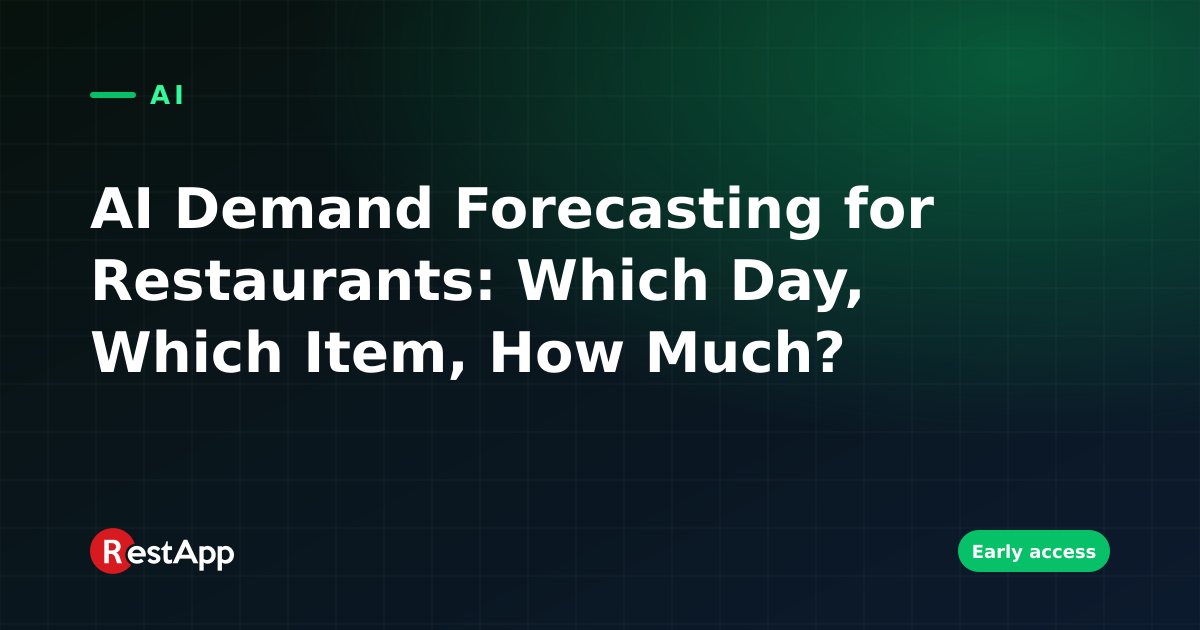 AI

AI Demand Forecasting for Restaurants: Which Day, Which Item, How Much?

RestApp

Early access